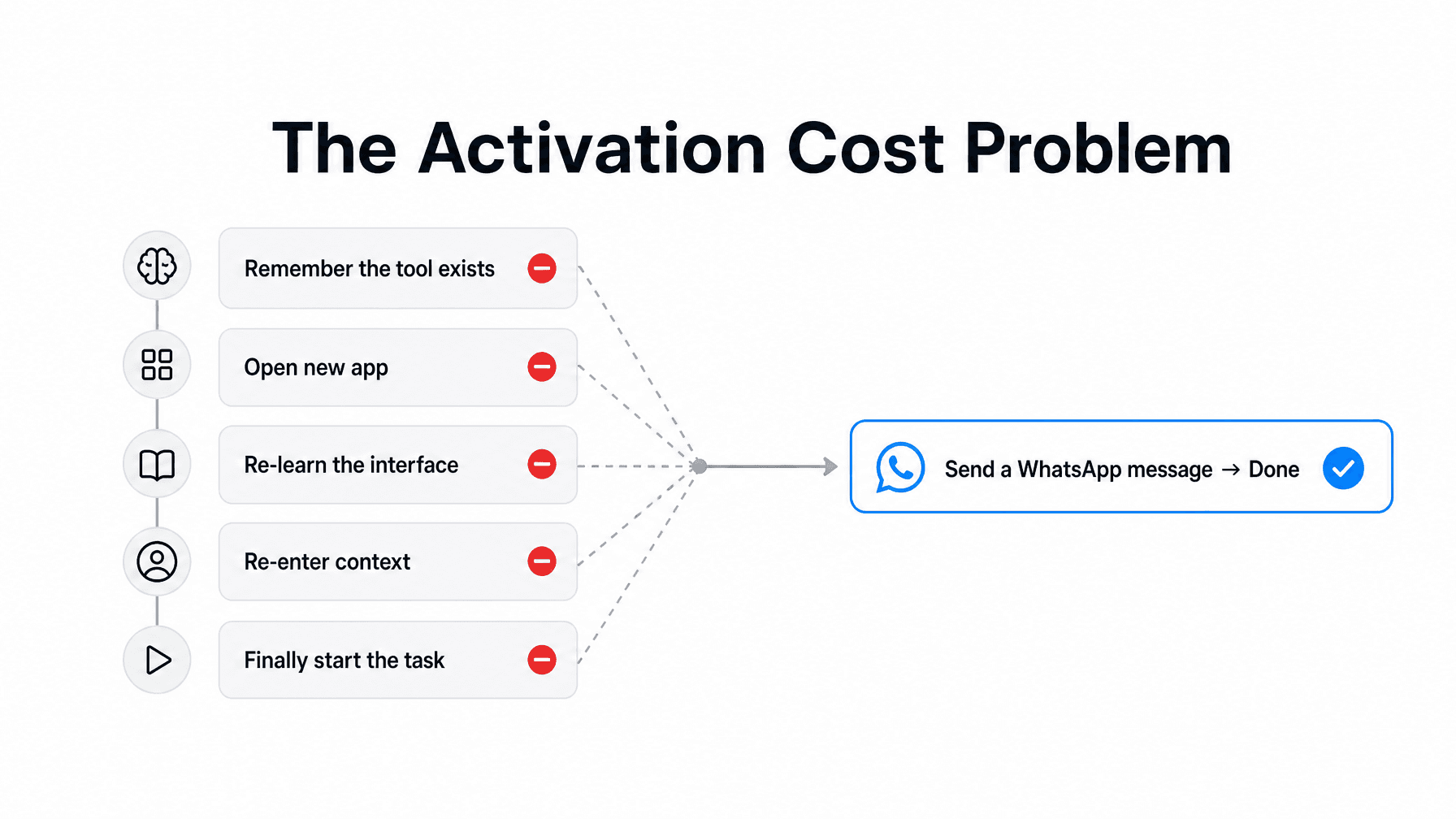 The Activation Cost Problem

Remember the tool exists

Open new app

Re-learn the interface

Re-enter context

Finally start the task

Send a WhatsApp message → Done